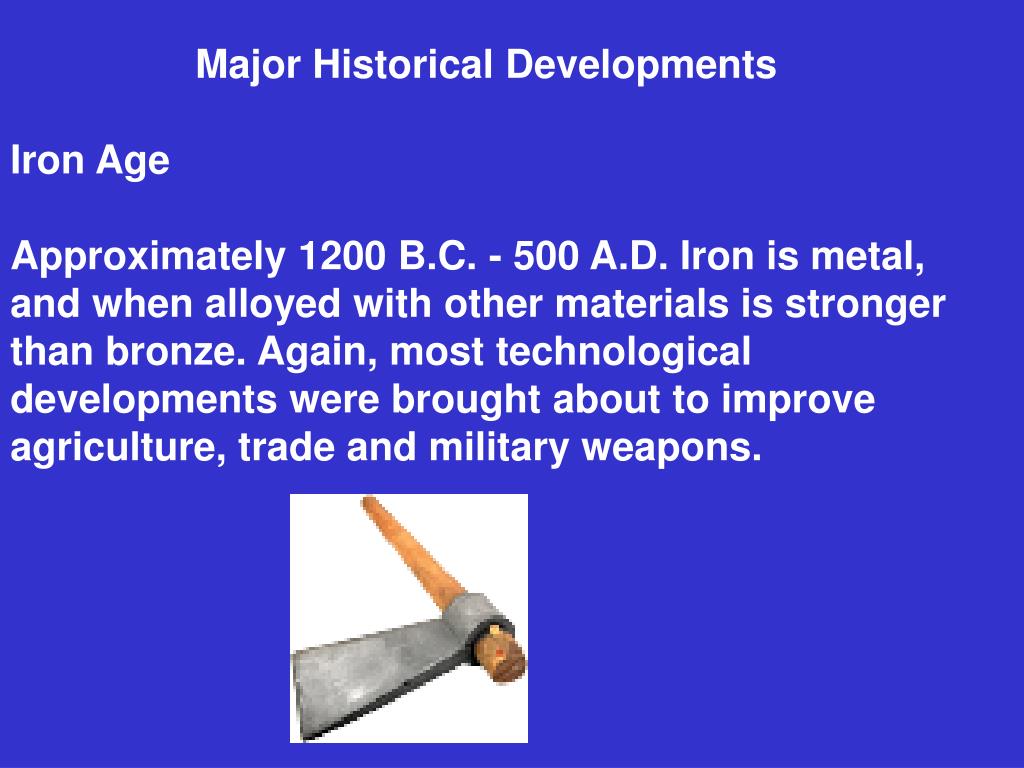 Major Historical Developments

Iron Age

Approximately 1200 B.C. - 500 A.D. Iron is metal, and when alloyed with other materials is stronger than bronze. Again, most technological developments were brought about to improve agriculture, trade and military weapons.